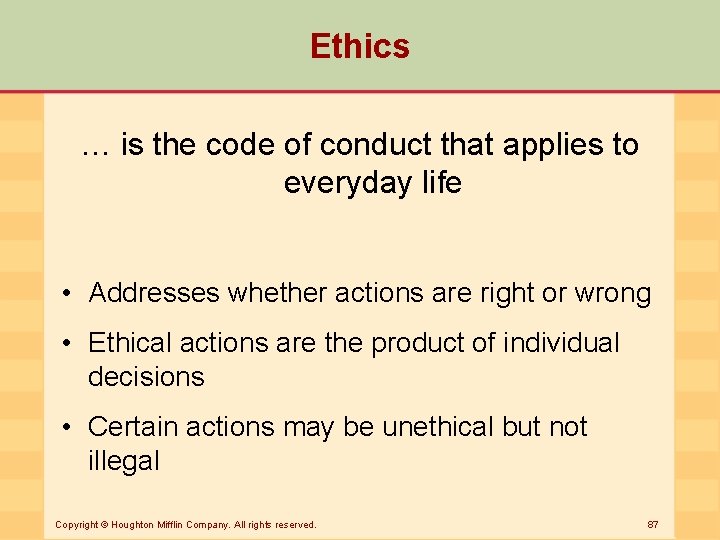 Ethics

… is the code of conduct that applies to everyday life

• Addresses whether actions are right or wrong
• Ethical actions are the product of individual decisions
• Certain actions may be unethical but not illegal

Copyright © Houghton Mifflin Company. All rights reserved.

87